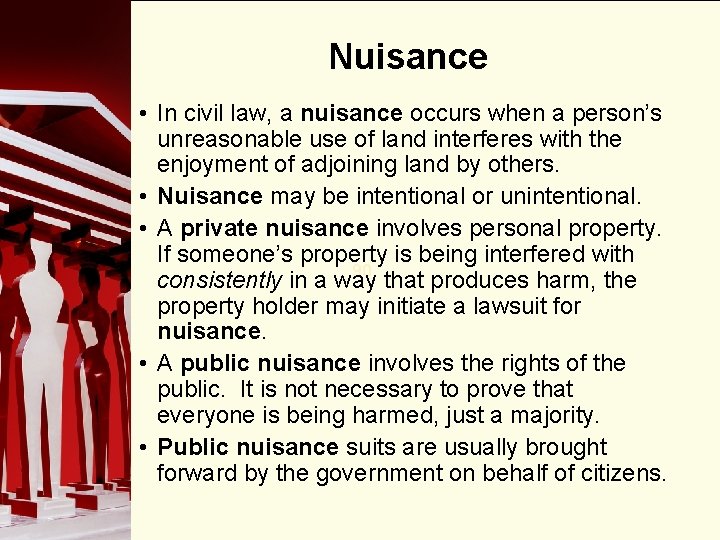 Nuisance

• In civil law, a nuisance occurs when a person's unreasonable use of land interferes with the enjoyment of adjoining land by others.

• Nuisance may be intentional or unintentional.

• A private nuisance involves personal property. If someone's property is being interfered with consistently in a way that produces harm, the property holder may initiate a lawsuit for nuisance.

• A public nuisance involves the rights of the public. It is not necessary to prove that everyone is being harmed, just a majority.

• Public nuisance suits are usually brought forward by the government on behalf of citizens.